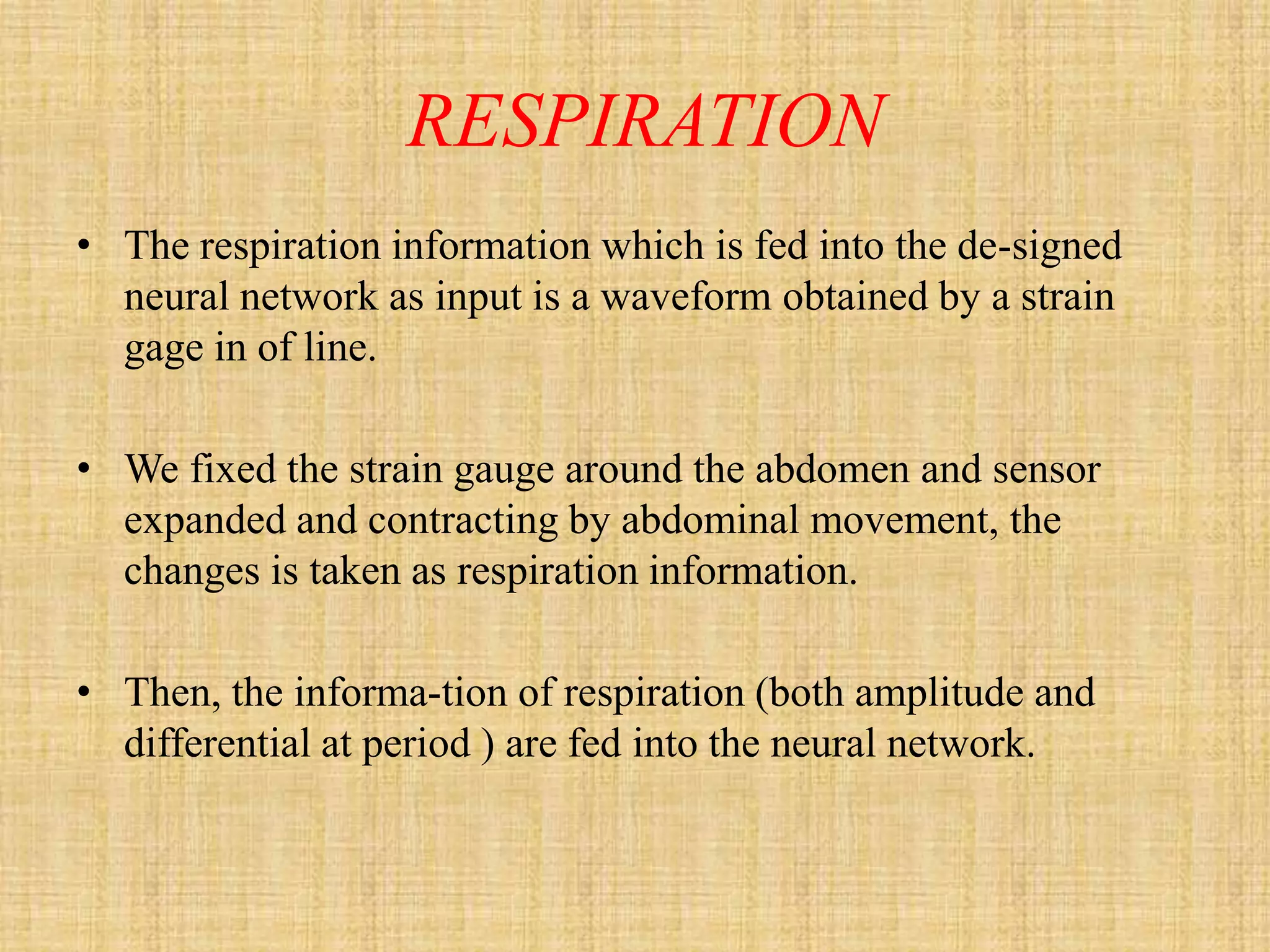 RESPIRATION

• The respiration information which is fed into the de-signed neural network as input is a waveform obtained by a strain gage in of line.

• We fixed the strain gauge around the abdomen and sensor expanded and contracting by abdominal movement, the changes is taken as respiration information.

• Then, the informa-tion of respiration (both amplitude and differential at period ) are fed into the neural network.